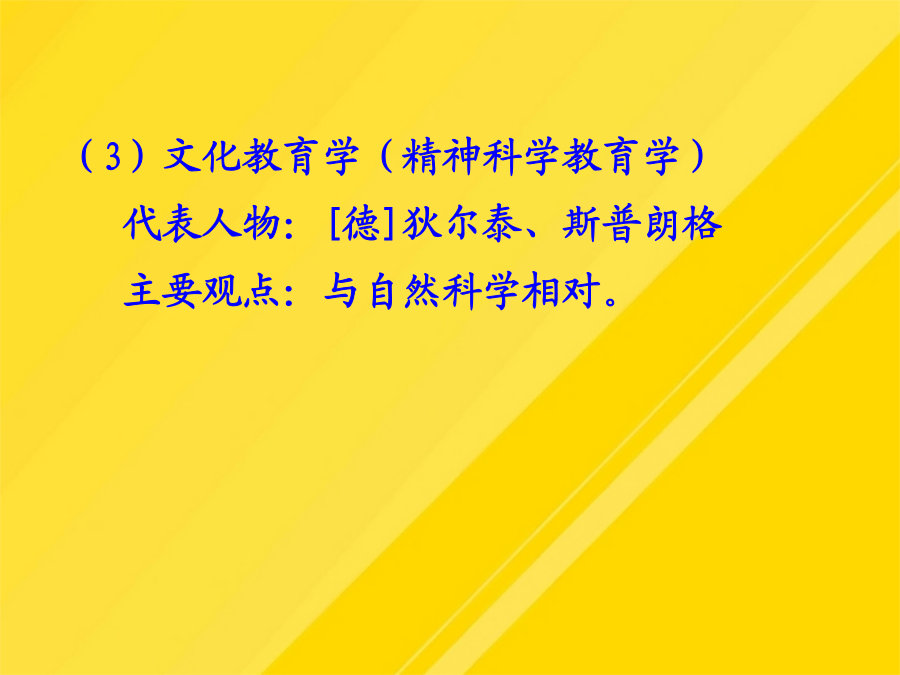 （3）文化教育学（精神科学教育学）

代表人物：[德]狄尔泰、斯普朗格

主要观点：与自然科学相对。